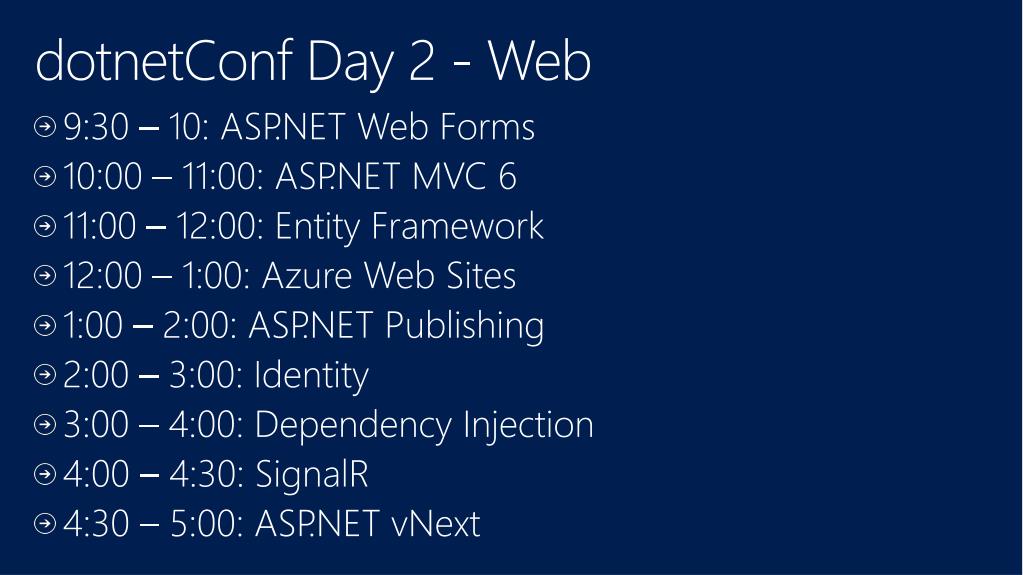 dotnetConf Day 2 - Web

9:30 – 10: ASP.NET Web Forms
10:00 – 11:00: ASP.NET MVC 6
11:00 – 12:00: Entity Framework
12:00 – 1:00: Azure Web Sites
1:00 – 2:00: ASP.NET Publishing
2:00 – 3:00: Identity
3:00 – 4:00: Dependency Injection
4:00 – 4:30: SignalR
4:30 – 5:00: ASP.NET vNext